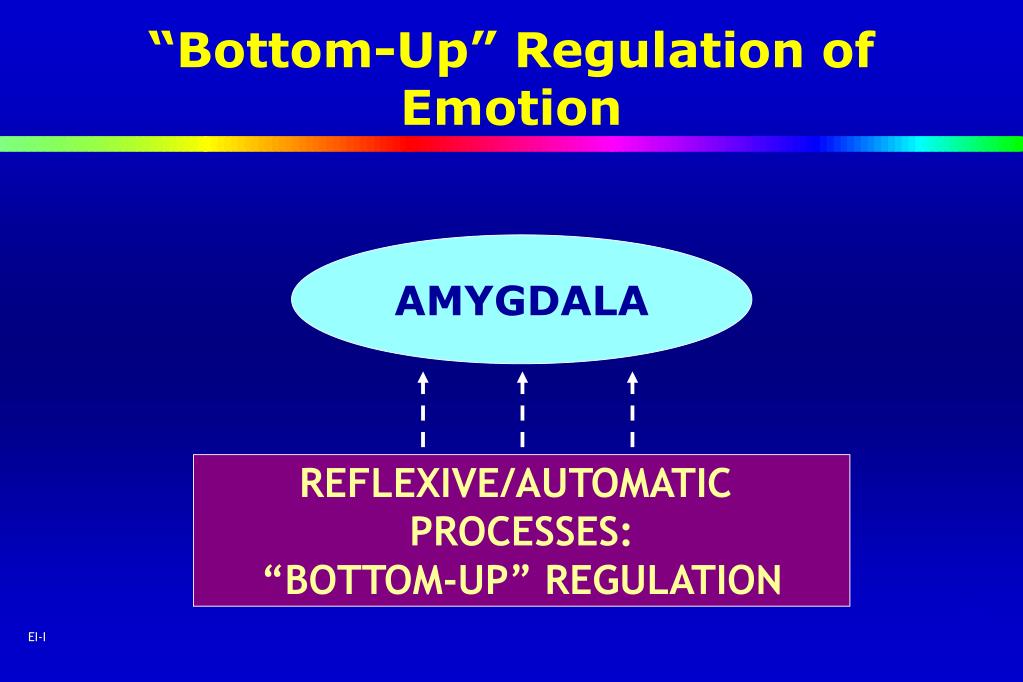 “Bottom-Up” Regulation of Emotion

AMYGDALA

REFLEXIVE/AUTOMATIC PROCESSES: “BOTTOM-UP” REGULATION

EI-I